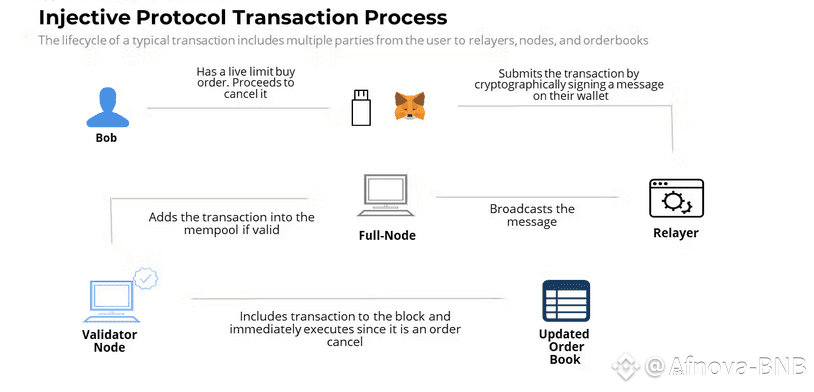 Injective Protocol Transaction Process
The lifecycle of a typical transaction includes multiple parties from the user to relayers, nodes, and orderbooks

Bob

Has a live limit buy order. Proceeds to cancel it

Submits the transaction by cryptographically signing a message on their wallet

Relayer

Broadcasts the message

Full-Node

Adds the transaction into the mempool if valid

Validator Node

Includes transaction to the block and immediately executes since it is an order cancel

Updated Order Book

@Afnova-BNB